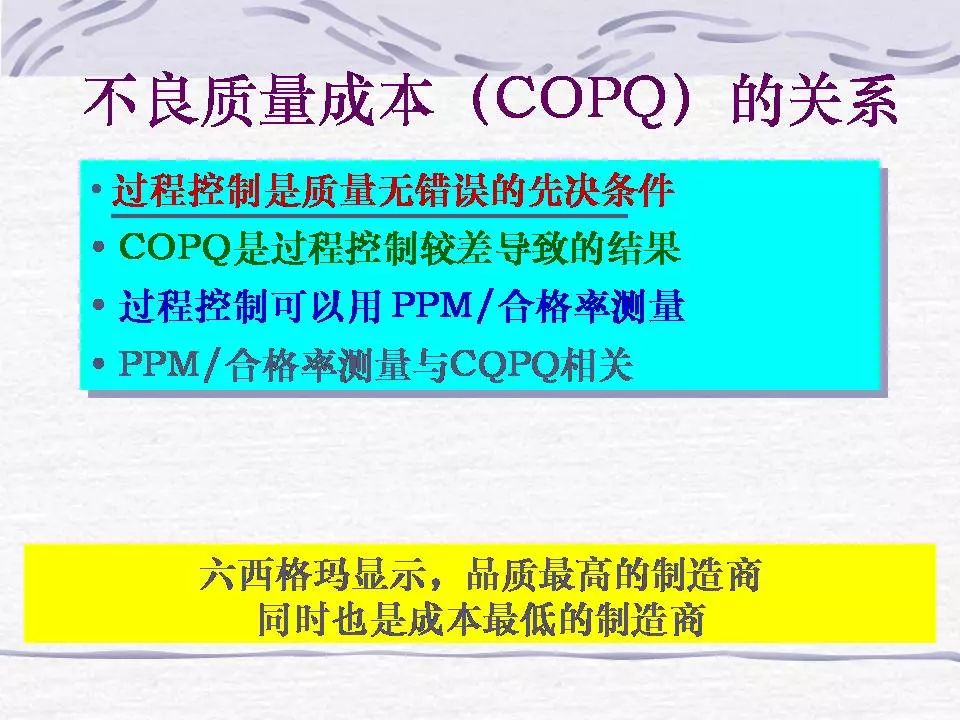 不良质量成本（COPQ）的关系

• 过程控制是质量无错误的先决条件
• COPQ是过程控制较差导致的结果
• 过程控制可以用 PPM/合格率测量
• PPM/合格率测量与CQPQ相关

六西格玛显示，品质最高的制造商
同时也是成本最低的制造商